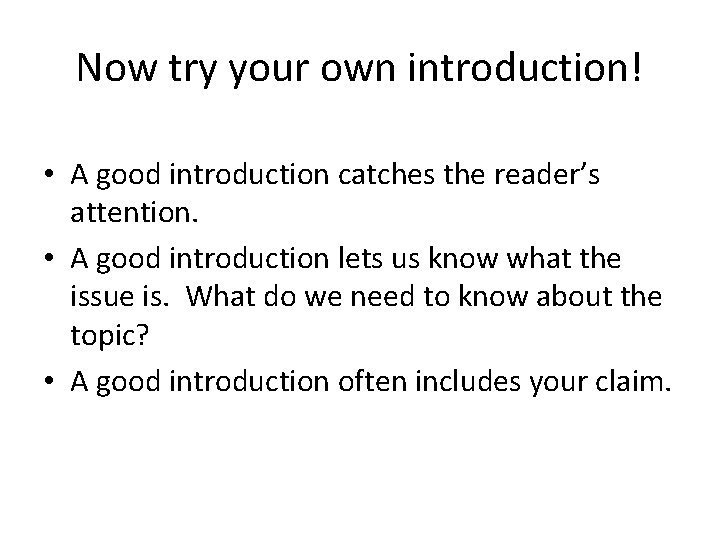 Now try your own introduction!

• A good introduction catches the reader's attention.
• A good introduction lets us know what the issue is. What do we need to know about the topic?
• A good introduction often includes your claim.